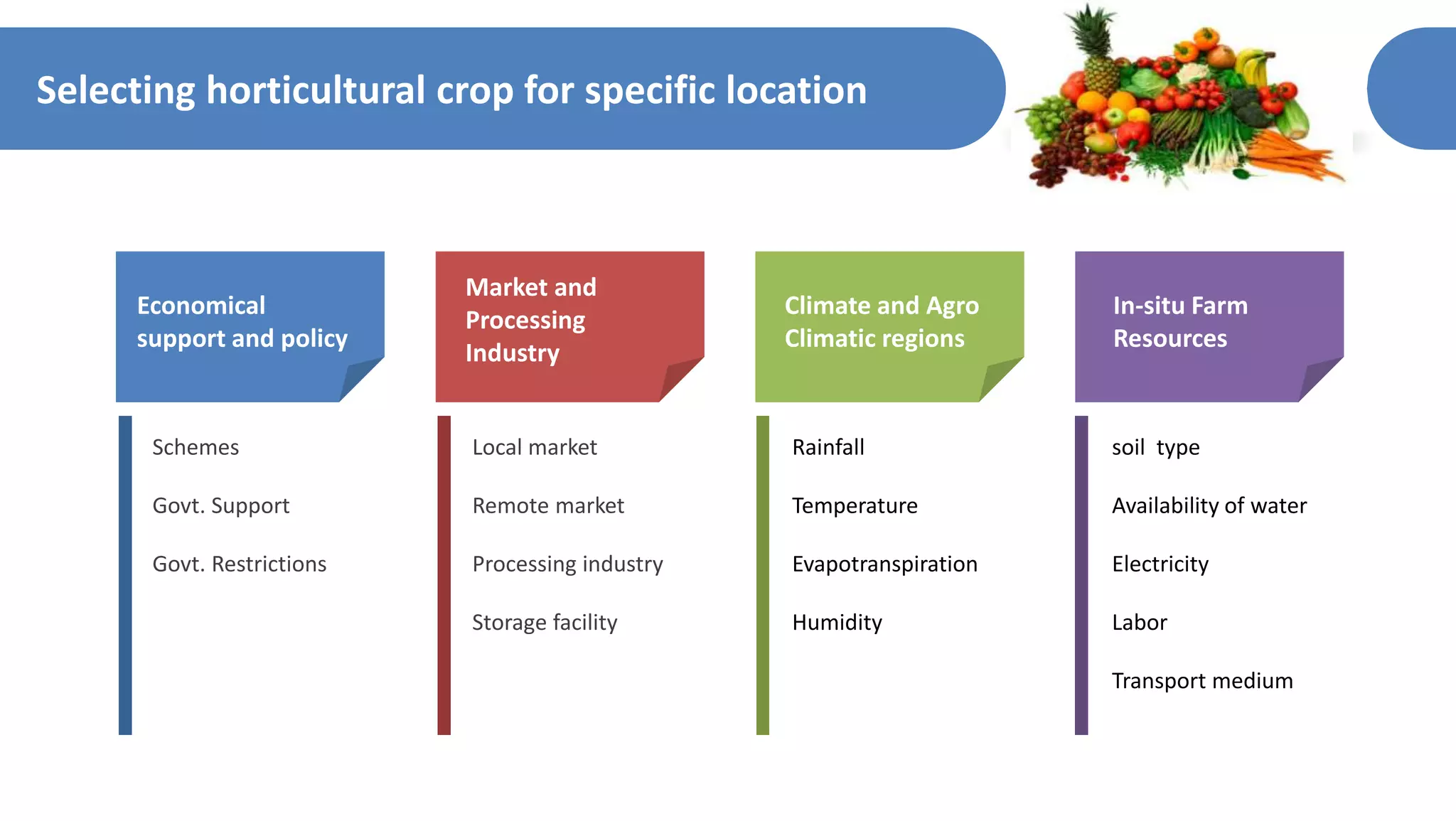 Selecting horticultural crop for specific location

Economical support and policy

Schemes

Govt. Support

Govt. Restrictions

Market and Processing Industry

Local market

Remote market

Processing industry

Storage facility

Climate and Agro Climatic regions

Rainfall

Temperature

Evapotranspiration

Humidity

In-situ Farm Resources

soil type

Availability of water

Electricity

Labor

Transport medium